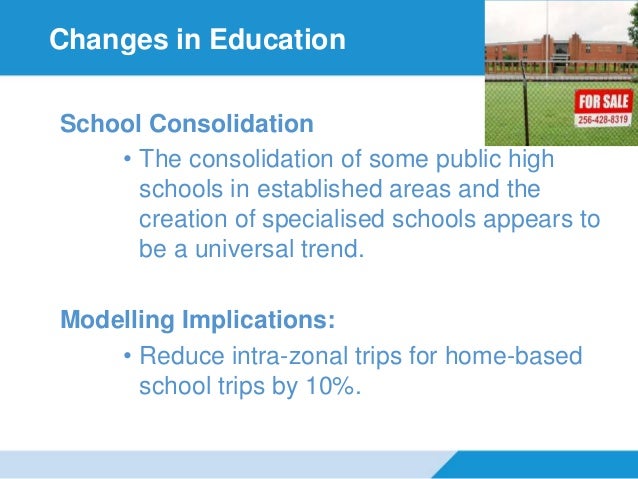 Changes in Education

FOR SALE
256-428-8319

School Consolidation

• The consolidation of some public high schools in established areas and the creation of specialised schools appears to be a universal trend.

Modelling Implications:

• Reduce intra-zonal trips for home-based school trips by 10%.